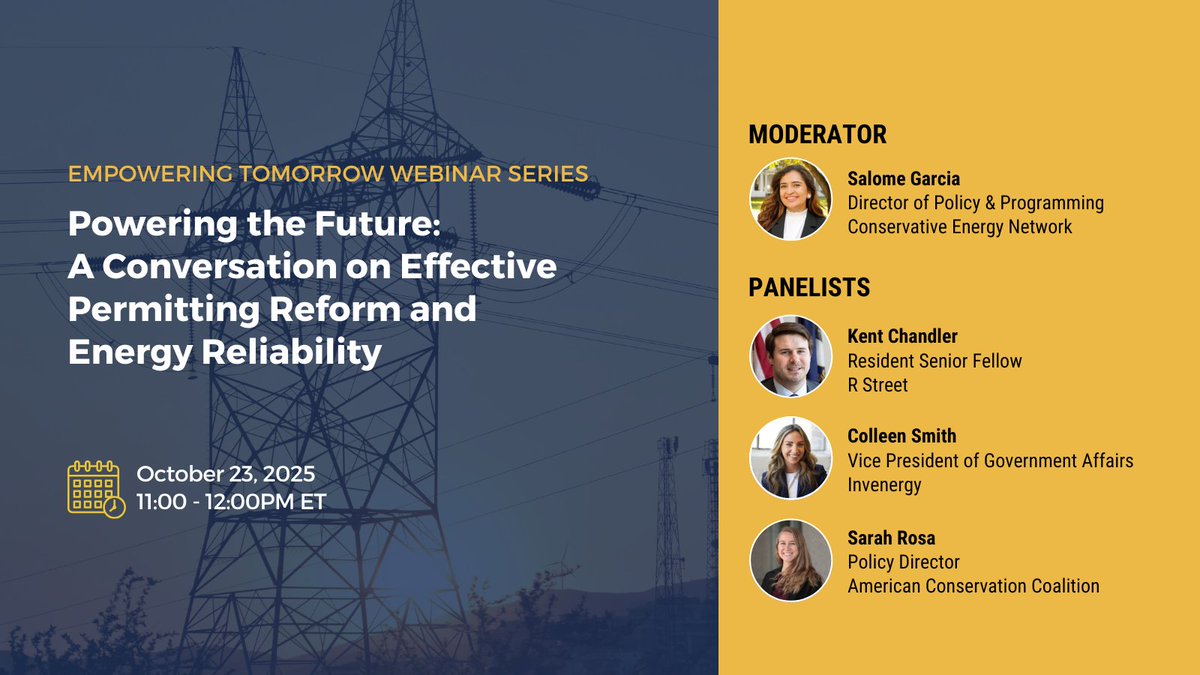 EMPOWERING TOMORROW WEBINAR SERIES

Powering the Future: A Conversation on Effective Permitting Reform and Energy Reliability

October 23, 2025
11:00 - 12:00PM ET

MODERATOR

Salome Garcia
Director of Policy & Programming
Conservative Energy Network

PANELISTS

Kent Chandler
Resident Senior Fellow
R Street

Colleen Smith
Vice President of Government Affairs
Invenergy

Sarah Rosa
Policy Director
American Conservation Coalition